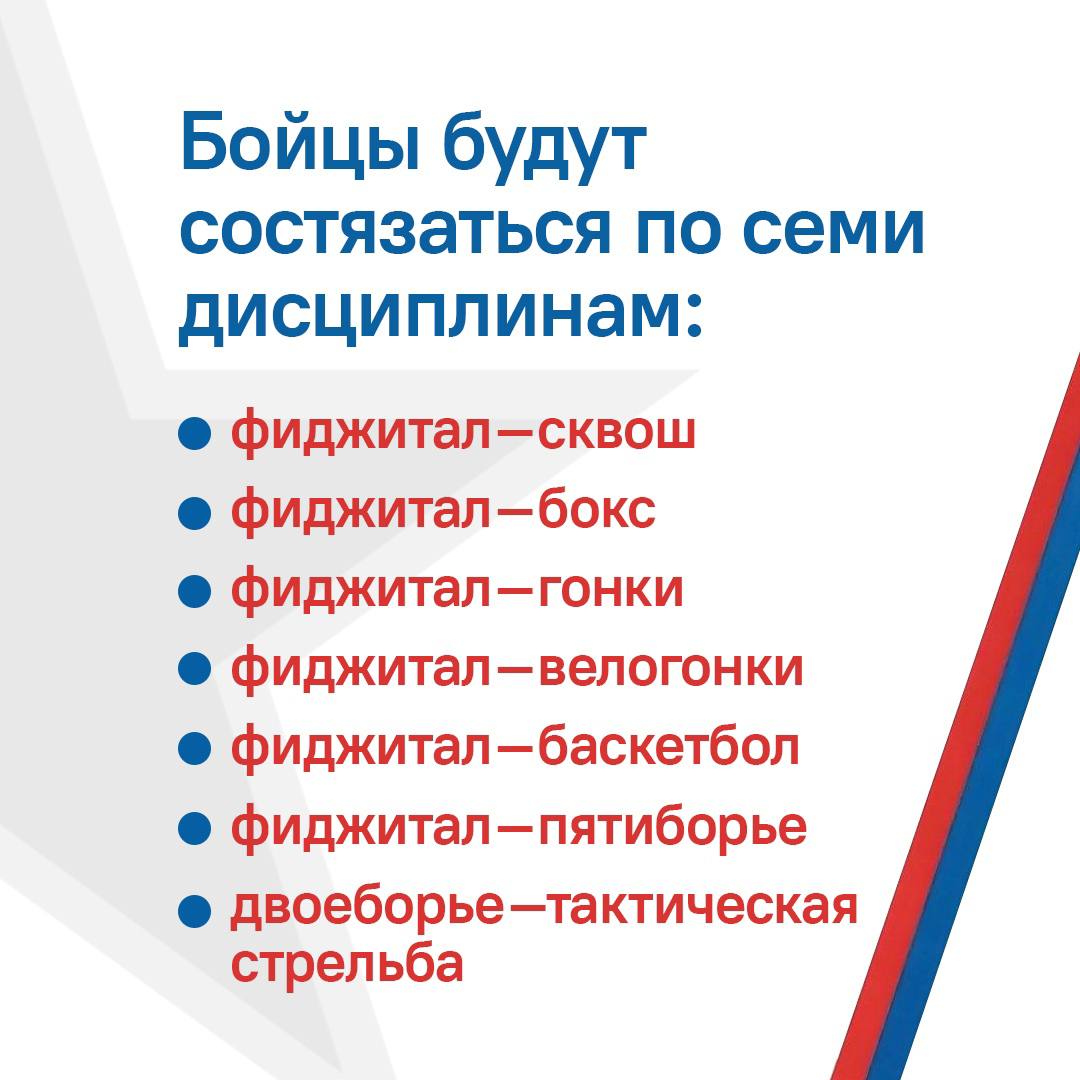 Бойцы будут состязаться по семи дисциплинам:

- фиджитал—сквош
- фиджитал—бокс
- фиджитал—гонки
- фиджитал—велогонки
- фиджитал—баскетбол
- фиджитал—пятиборье
- двоеборье—тактическая стрельба